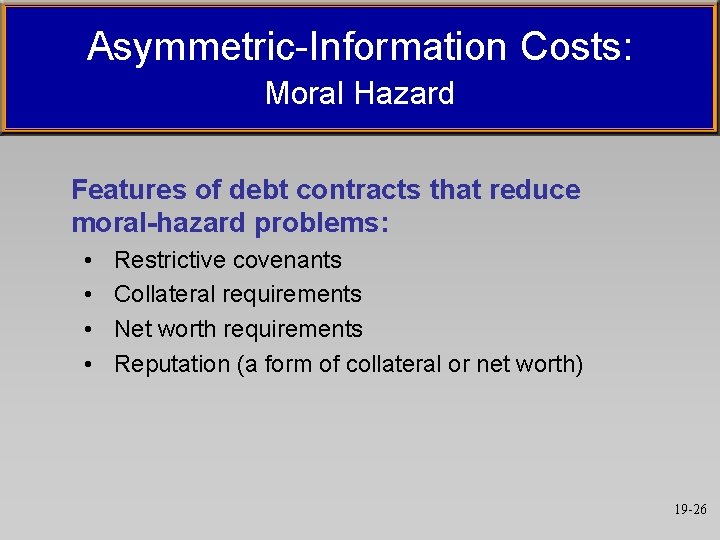 Asymmetric-Information Costs:
Moral Hazard

Features of debt contracts that reduce moral-hazard problems:

• Restrictive covenants
• Collateral requirements
• Net worth requirements
• Reputation (a form of collateral or net worth)

19-26